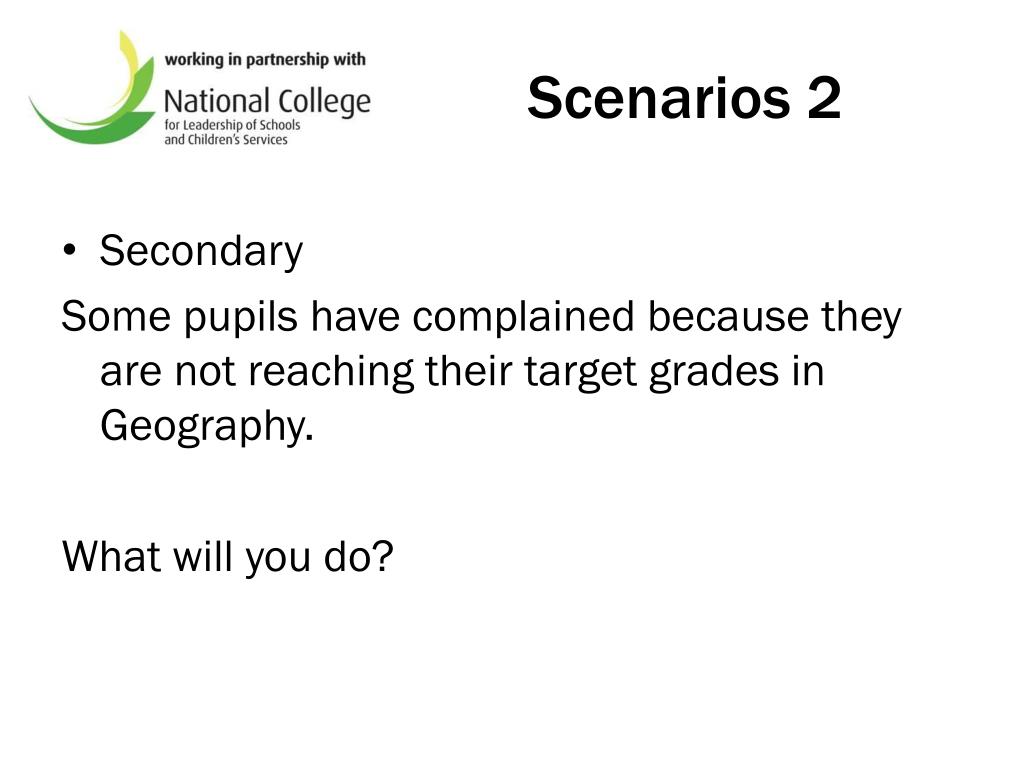 working in partnership with
National College
for Leadership of Schools
and Children's Services

Scenarios 2

• Secondary

Some pupils have complained because they are not reaching their target grades in Geography.

What will you do?